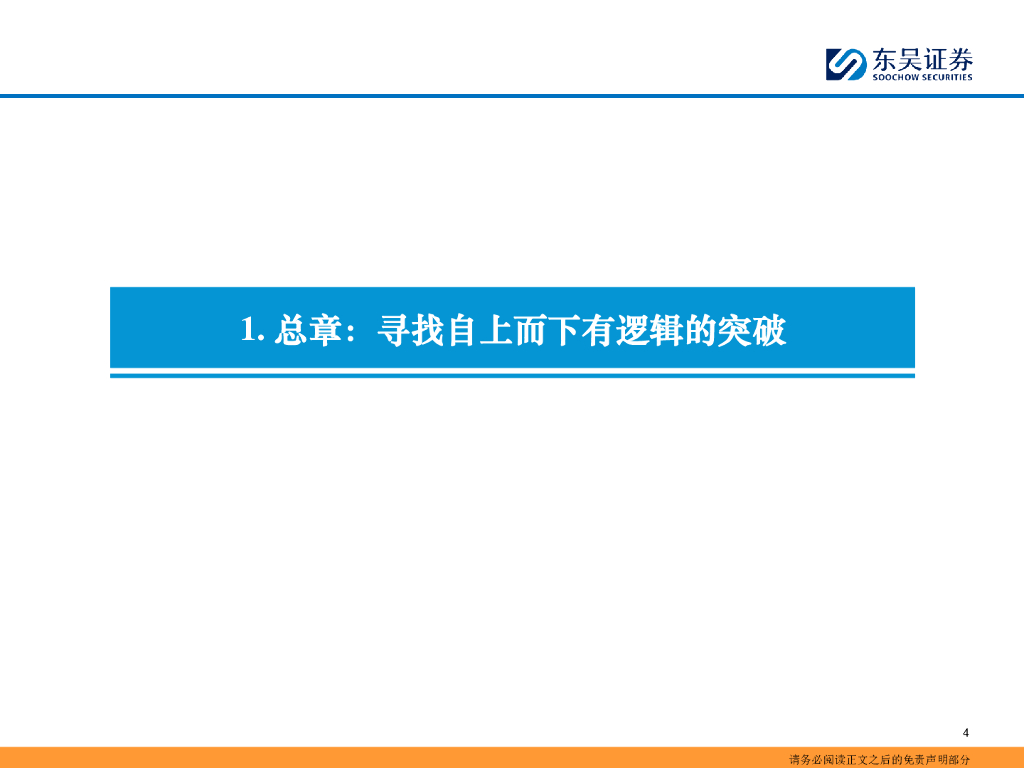 东吴证券
SOOCHOW SECURITIES

1. 总章：寻找自上而下有逻辑的突破

4

请务必阅读正文之后的免责声明部分